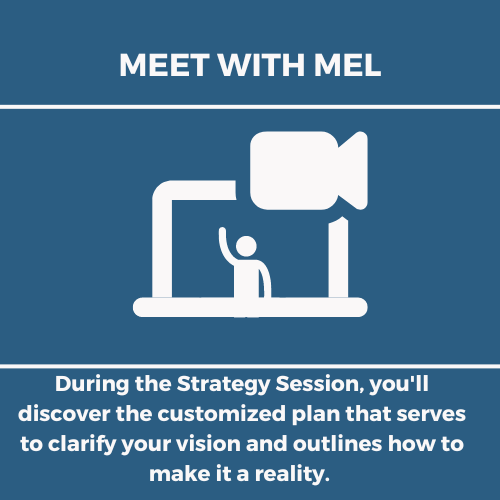 MEET WITH MEL

During the Strategy Session, you'll discover the customized plan that serves to clarify your vision and outlines how to make it a reality.